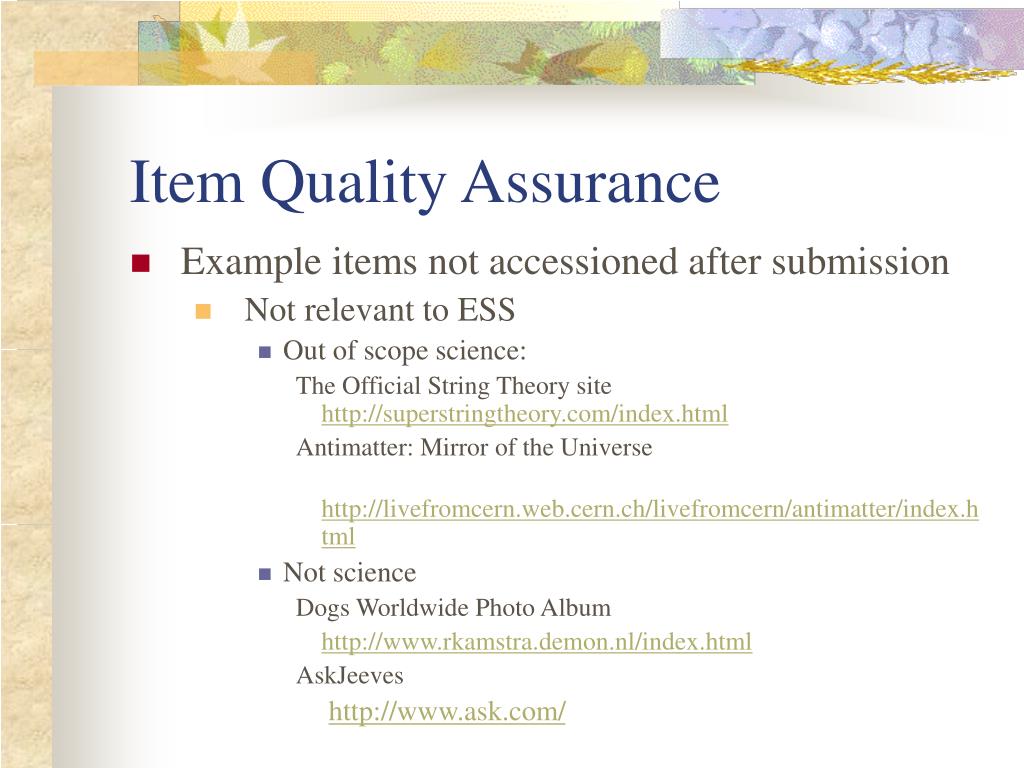 Item Quality Assurance

Example items not accessioned after submission

Not relevant to ESS

Out of scope science:

The Official String Theory site http://superstringtheory.com/index.html

Antimatter: Mirror of the Universe

http://livefromcern.web.cern.ch/livefromcern/antimatter/index.html

Not science

Dogs Worldwide Photo Album http://www.rkamstra.demon.nl/index.html

AskJeeves

http://www.ask.com/